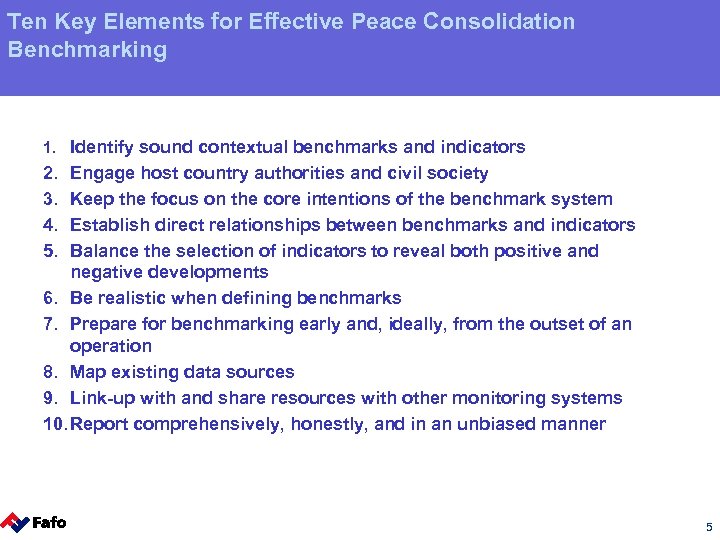 Ten Key Elements for Effective Peace Consolidation Benchmarking

1. Identify sound contextual benchmarks and indicators
2. Engage host country authorities and civil society
3. Keep the focus on the core intentions of the benchmark system
4. Establish direct relationships between benchmarks and indicators
5. Balance the selection of indicators to reveal both positive and negative developments
6. Be realistic when defining benchmarks
7. Prepare for benchmarking early and, ideally, from the outset of an operation
8. Map existing data sources
9. Link-up with and share resources with other monitoring systems
10. Report comprehensively, honestly, and in an unbiased manner

Fafo

5